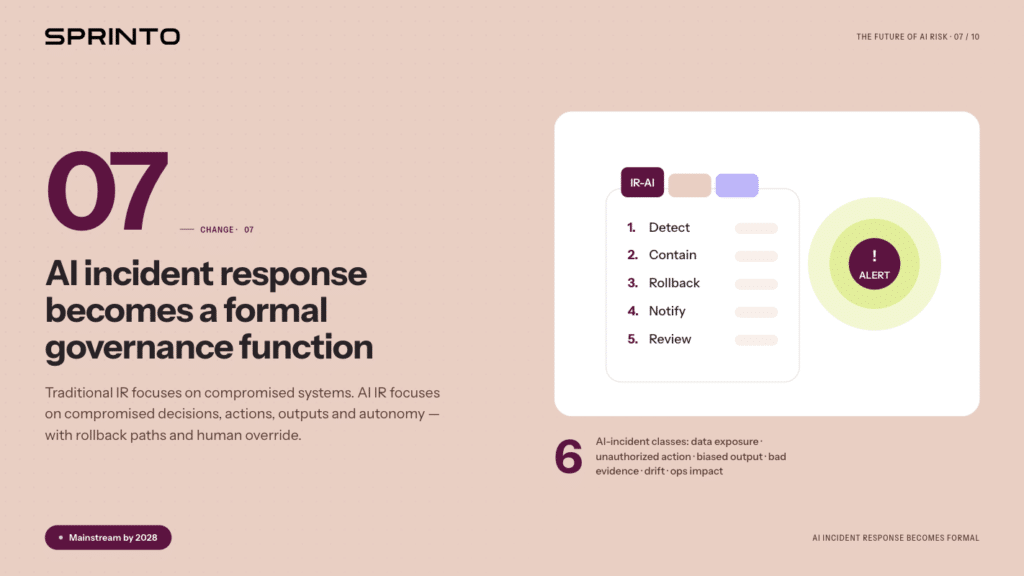 SPRINTO

THE FUTURE OF AI RISK · 07 / 10

07

CHANGE · 07

AI incident response becomes a formal governance function

Traditional IR focuses on compromised systems. AI IR focuses on compromised decisions, actions, outputs and autonomy — with rollback paths and human override.

IR-AI

1. Detect
2. Contain
3. Rollback
4. Notify
5. Review

!
ALERT

6

AI-incident classes: data exposure · unauthorized action · biased output · bad evidence · drift · ops impact

Mainstream by 2028

AI INCIDENT RESPONSE BECOMES FORMAL